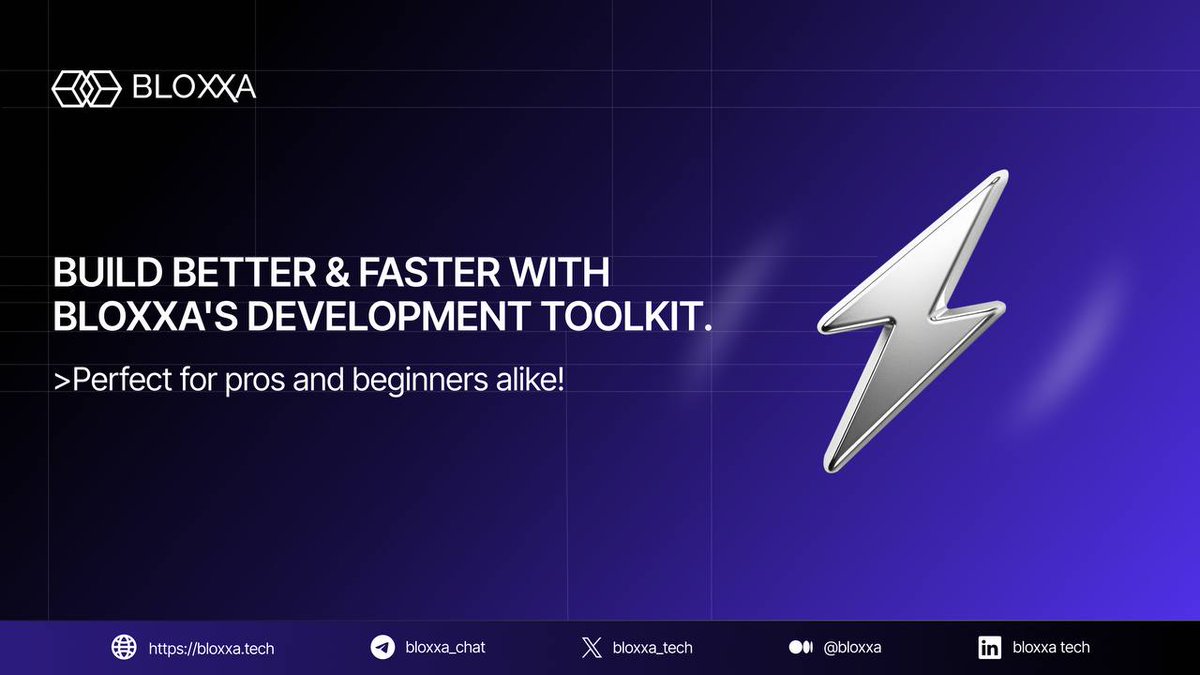 BLOXXA

BUILD BETTER & FASTER WITH BLOXXA'S DEVELOPMENT TOOLKIT.

>Perfect for pros and beginners alike!

https://bloxxa.tech bloxxa_chat bloxxa_tech @bloxxa bloxxa tech